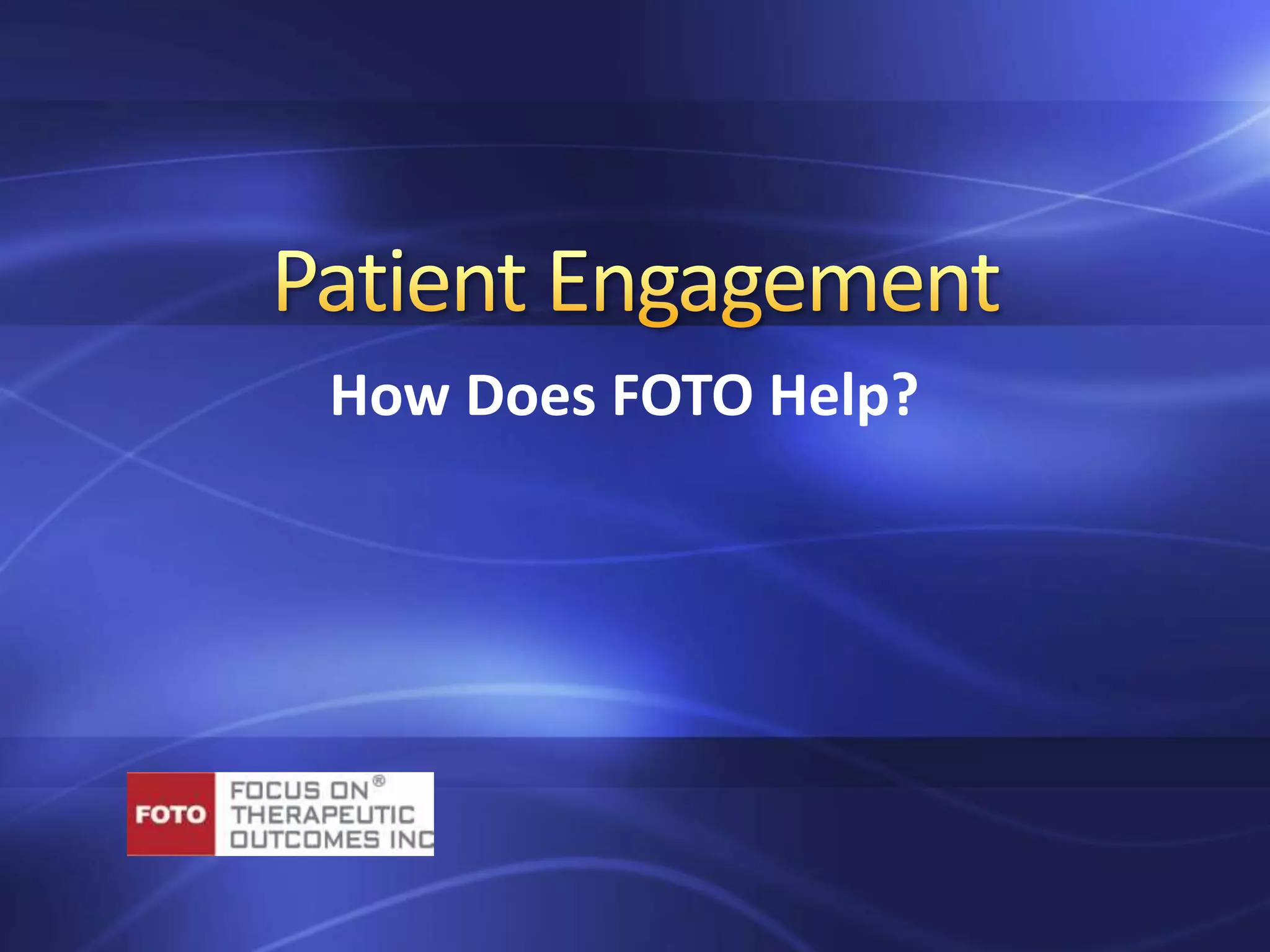 Patient Engagement

How Does FOTO Help?

FOTO FOCUS ON® THERAPEUTIC OUTCOMES INC